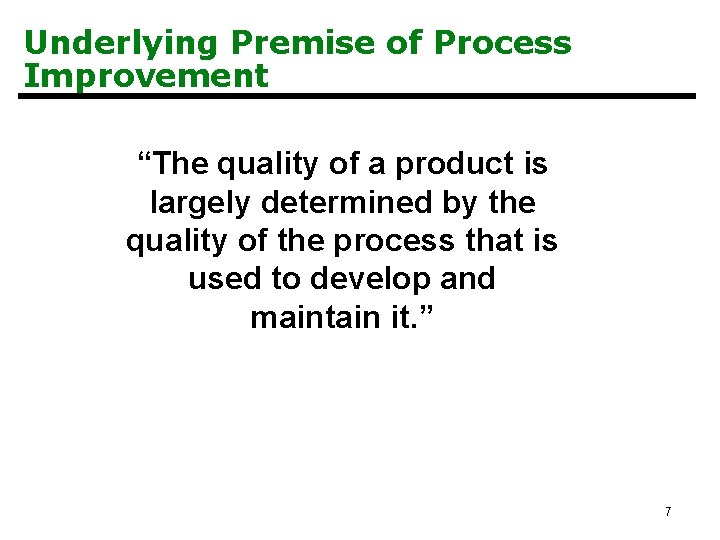 Underlying Premise of Process Improvement

“The quality of a product is largely determined by the quality of the process that is used to develop and maintain it.”

7